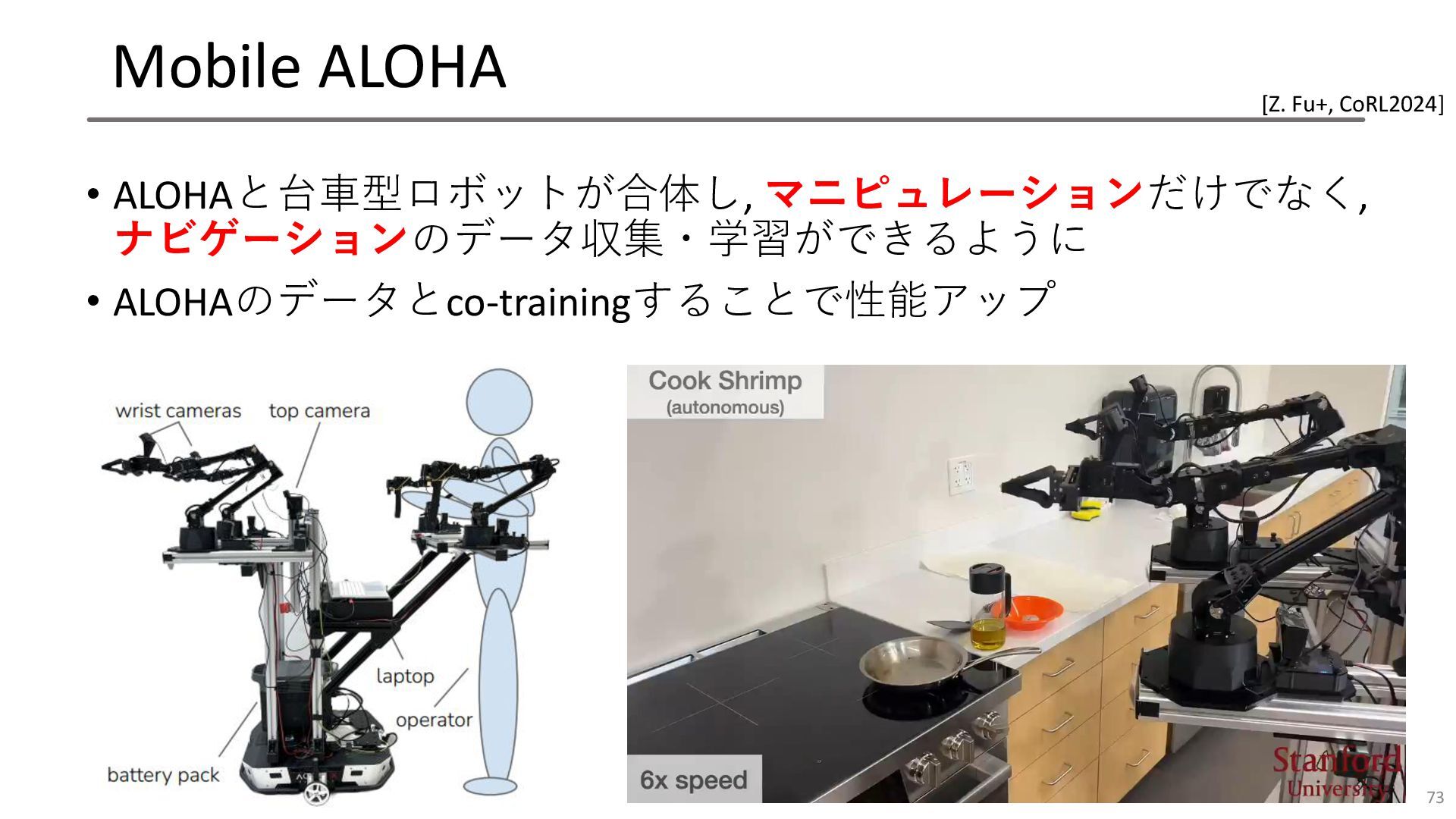 Mobile ALOHA

[Z. Fu+, CoRL2024]

• ALOHAと台車型ロボットが合体し, マニピュレーションだけでなく, ナビゲーションのデータ収集・学習ができるように

• ALOHAのデータとco-trainingすることで性能アップ

wrist cameras

top camera

laptop

operator

battery pack

Cook Shrimp
(autonomous)

6x speed

Stanford University

73